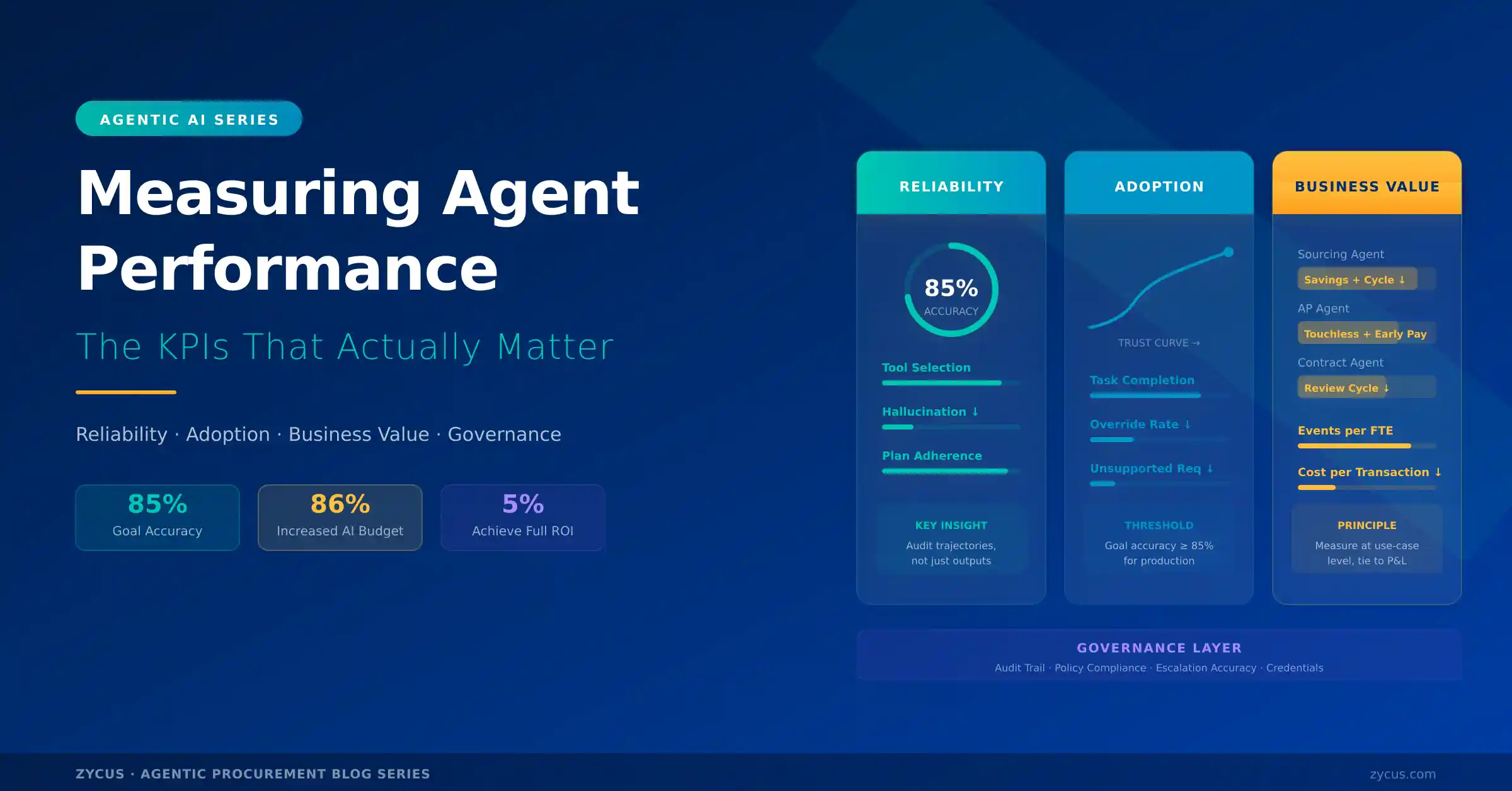 AGENTIC AI SERIES

Measuring Agent Performance

The KPIs That Actually Matter

Reliability · Adoption · Business Value · Governance

85%
Goal Accuracy

86%
Increased AI Budget

5%
Achieve Full ROI

RELIABILITY

85%
ACCURACY

Tool Selection

Hallucination ↓

Plan Adherence

KEY INSIGHT
Audit trajectories, not just outputs

ADOPTION

TRUST CURVE →

Task Completion

Override Rate ↓

Unsupported Req ↓

THRESHOLD
Goal accuracy ≥ 85% for production

BUSINESS VALUE

Sourcing Agent
Savings + Cycle ↓

AP Agent
Touchless + Early Pay

Contract Agent
Review Cycle ↓

Events per FTE

Cost per Transaction ↓

PRINCIPLE
Measure at use-case level, tie to P&L

GOVERNANCE LAYER
Audit Trail · Policy Compliance · Escalation Accuracy · Credentials

ZYCUS · AGENTIC PROCUREMENT BLOG SERIES

zycus.com